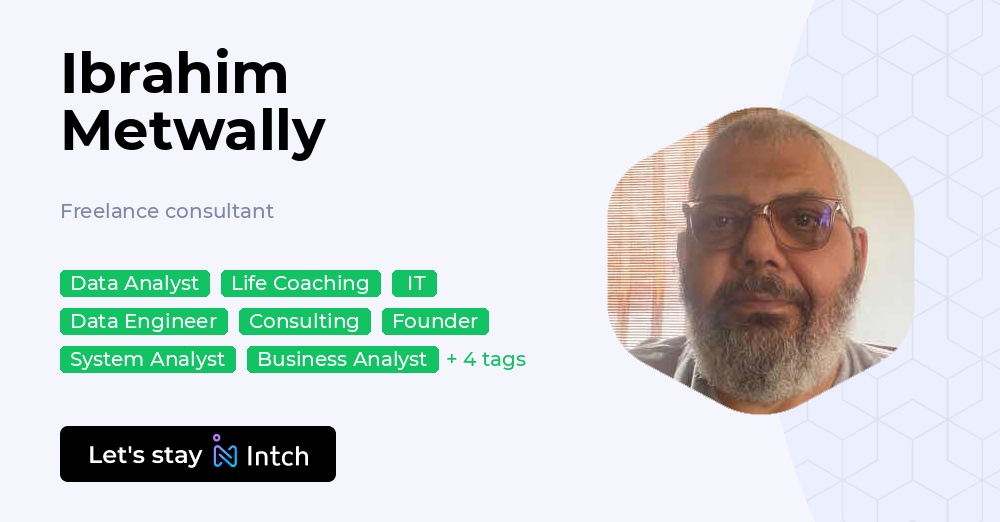 Ibrahim Metwally

Freelance consultant

Data Analyst Life Coaching IT
Data Engineer Consulting Founder
System Analyst Business Analyst + 4 tags

Let's stay Intch